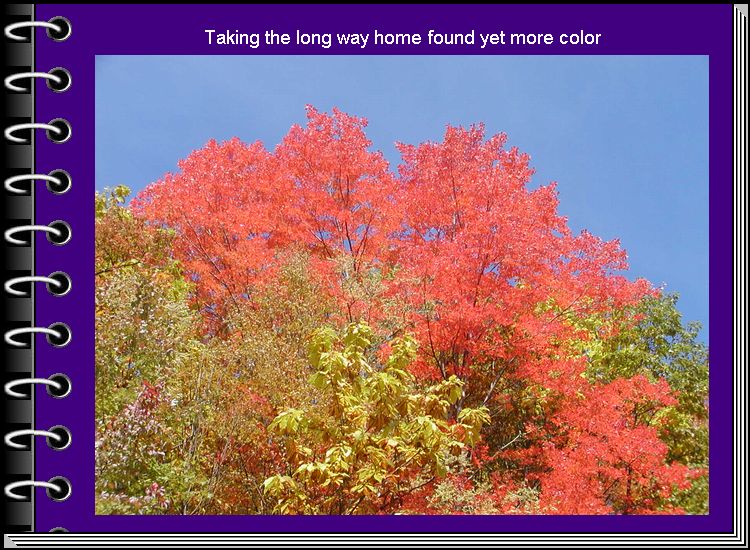 Taking the long way home found yet more color